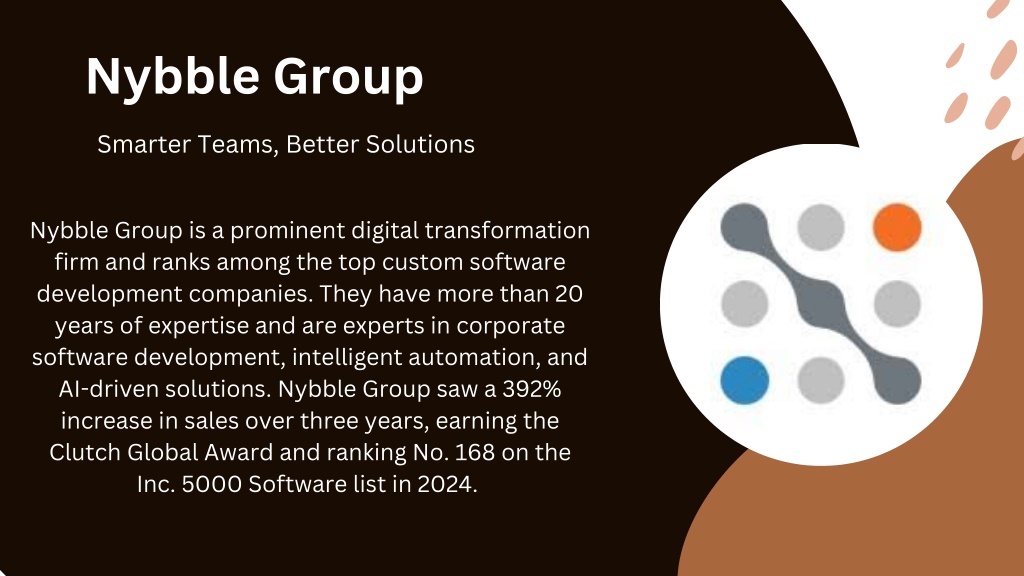 Nybble Group

Smarter Teams, Better Solutions

Nybble Group is a prominent digital transformation firm and ranks among the top custom software development companies. They have more than 20 years of expertise and are experts in corporate software development, intelligent automation, and AI-driven solutions. Nybble Group saw a 392% increase in sales over three years, earning the Clutch Global Award and ranking No. 168 on the Inc. 5000 Software list in 2024.